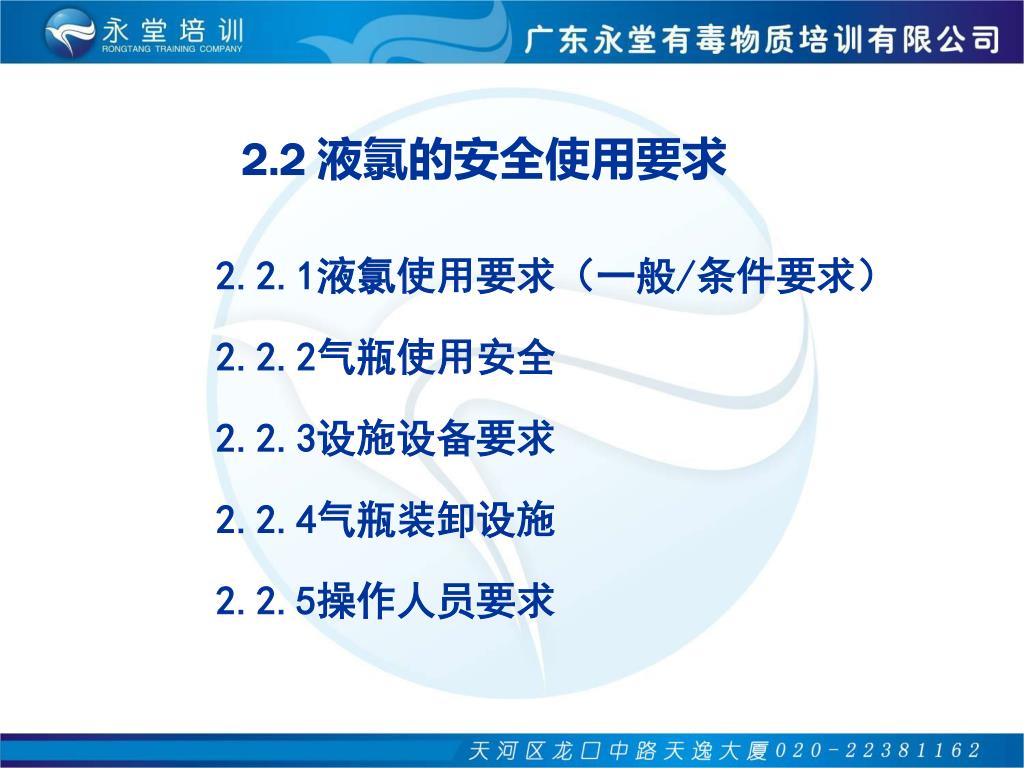 永堂培训
RONGTANG TRAINING COMPANY
广东永堂有毒物质培训有限公司

2.2 液氯的安全使用要求

2.2.1液氯使用要求（一般/条件要求）

2.2.2气瓶使用安全

2.2.3设施设备要求

2.2.4气瓶装卸设施

2.2.5操作人员要求

天河区龙口中路天逸大厦020-22381162